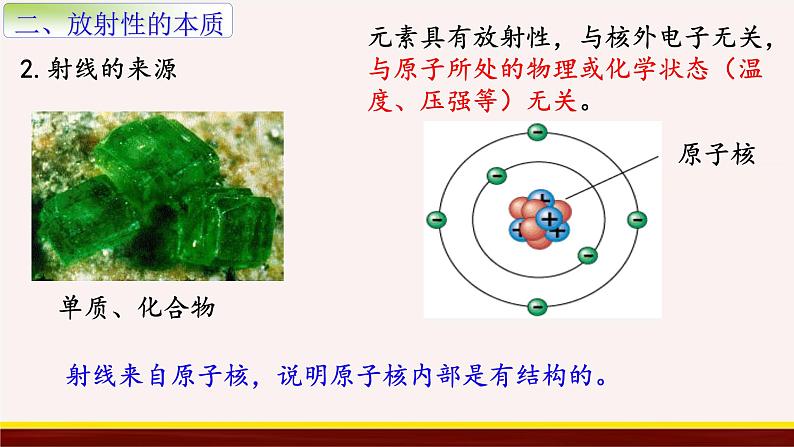 二、放射性的本质

2. 射线的来源

元素具有放射性，与核外电子无关，与原子所处的物理或化学状态（温度、压强等）无关。

原子核

单质、化合物

射线来自原子核，说明原子核内部是有结构的。